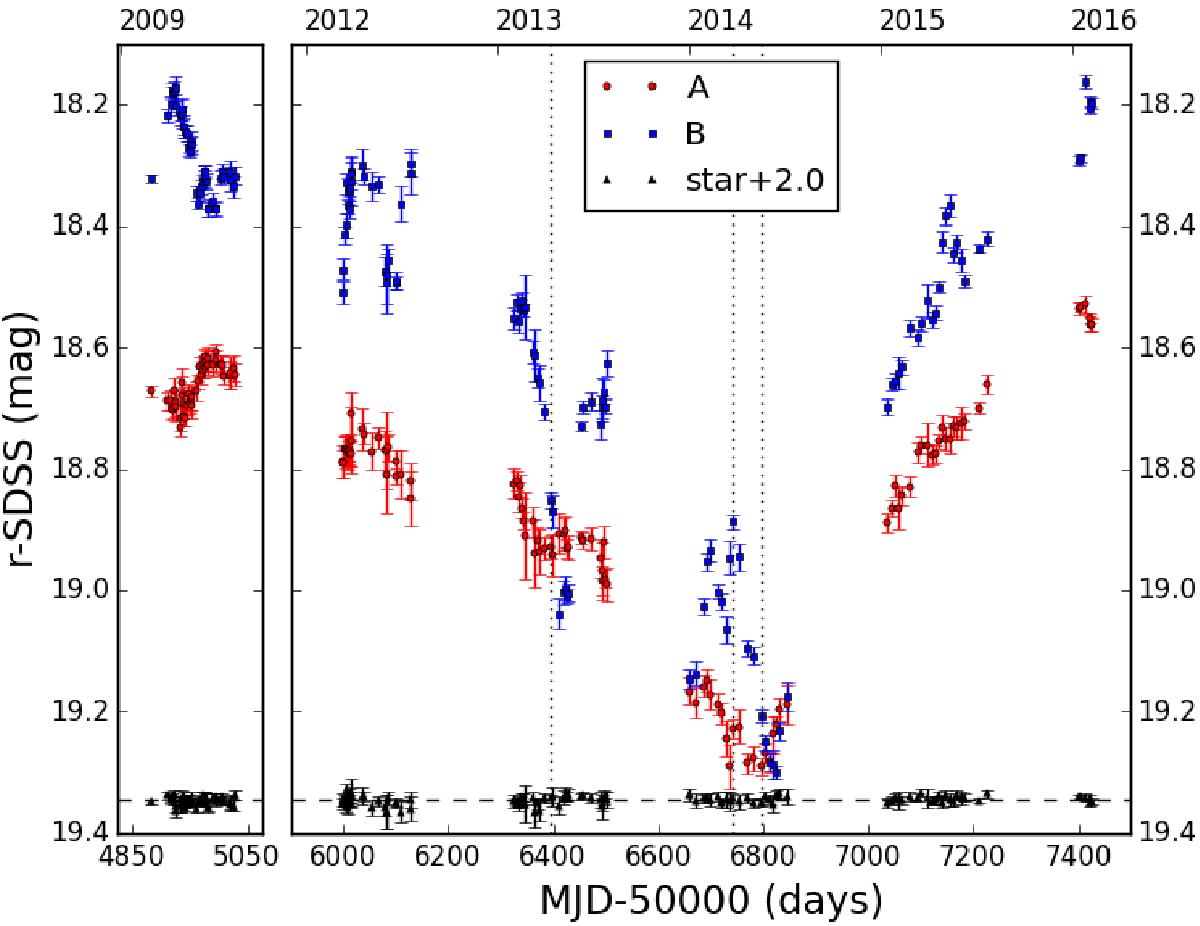 2009

2012 2013 2014 2015 2016

A
B
star+2.0

r-SDSS (mag)

18.2
18.4
18.6
18.8
19.0
19.2
19.4

18.2
18.4
18.6
18.8
19.0
19.2
19.4

4850 5050

6000 6200 6400 6600 6800 7000 7200 7400

MJD-50000 (days)